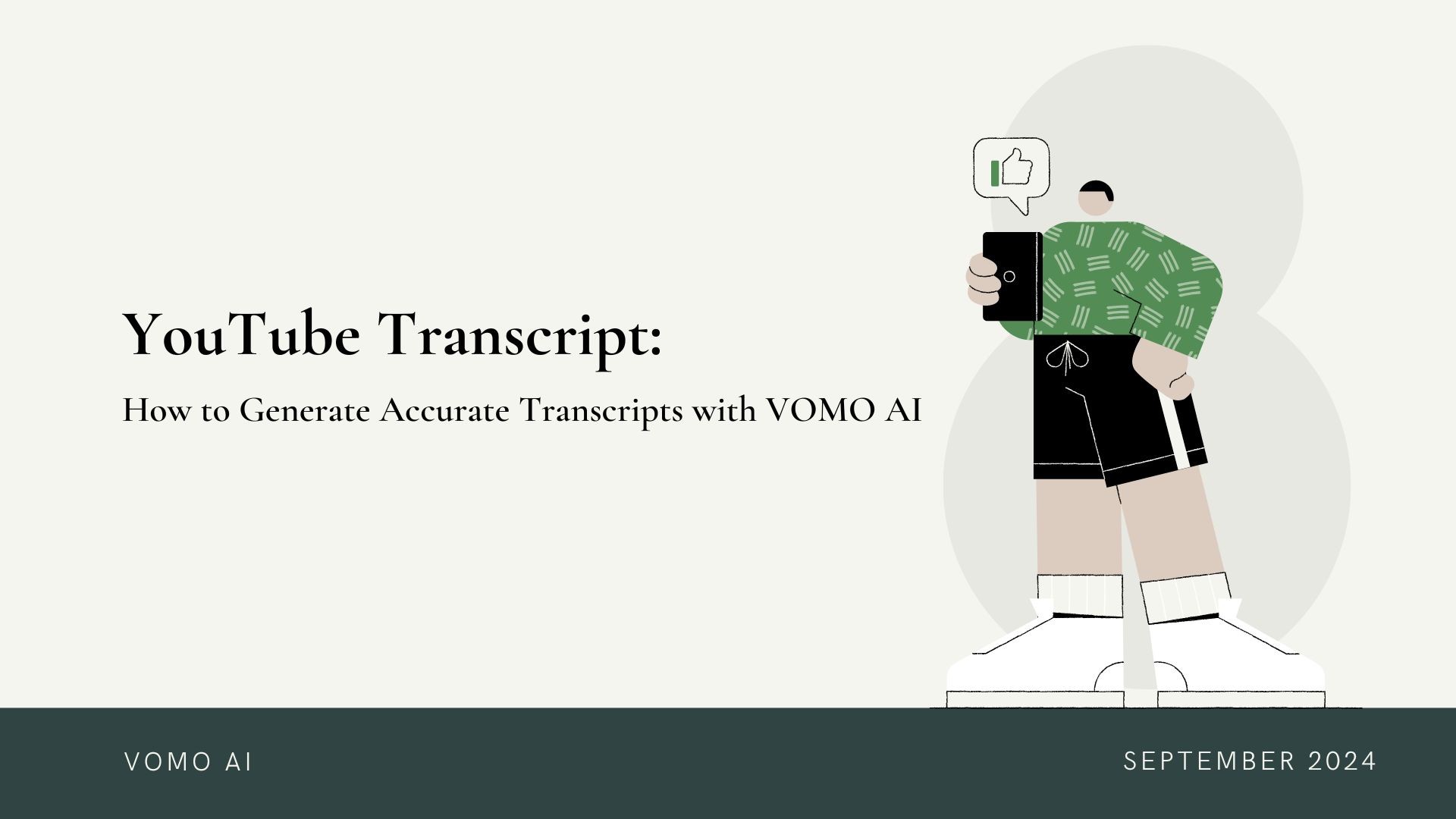 YouTube Transcript:

How to Generate Accurate Transcripts with VOMO AI

VOMO AI

SEPTEMBER 2024